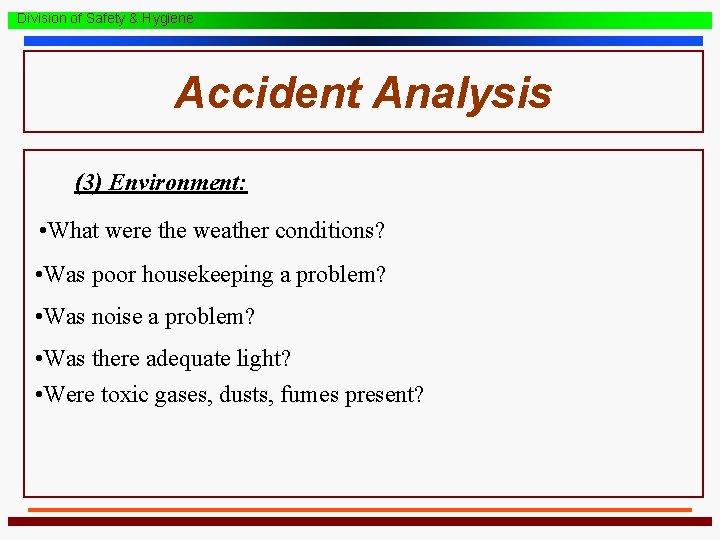 Division of Safety & Hygiene

Accident Analysis

(3) Environment:

•What were the weather conditions?

•Was poor housekeeping a problem?

•Was noise a problem?

•Was there adequate light?

•Were toxic gases, dusts, fumes present?